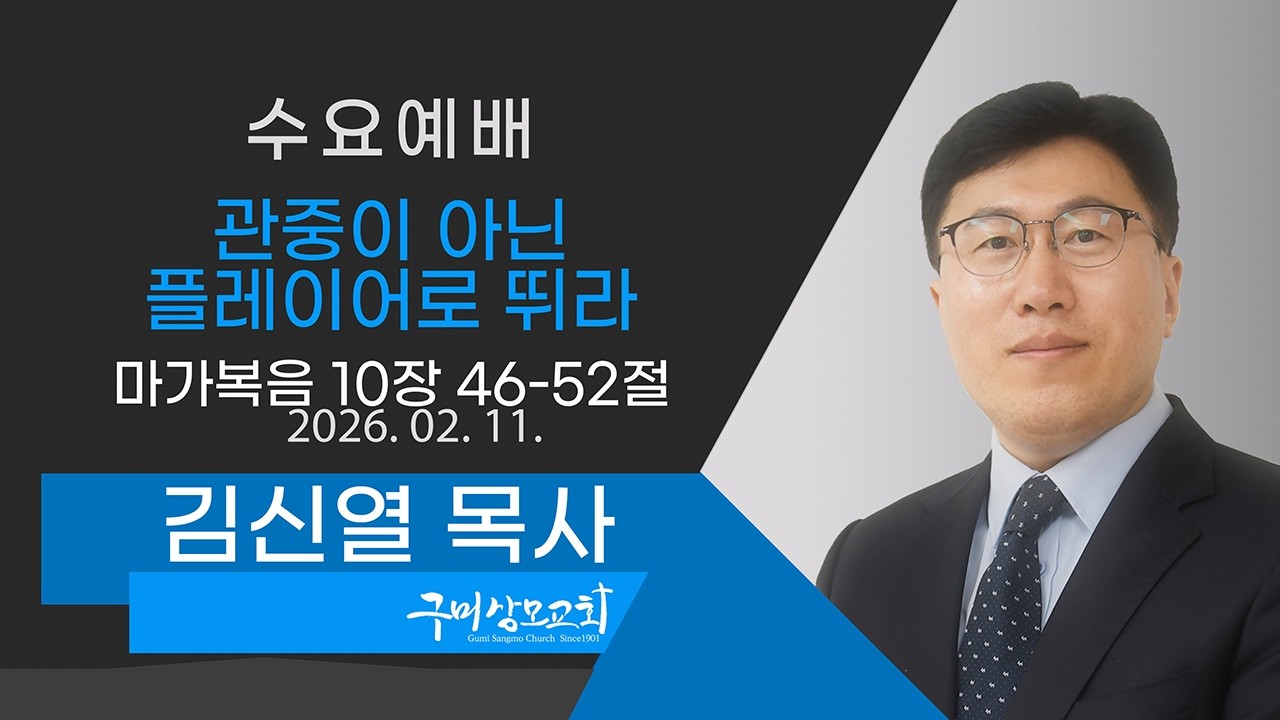 수요예배

관중이 아닌
플레이어로 뛰라

마가복음 10장 46-52절
2026. 02. 11.

김신열 목사

구미상모교회
Gumi Sangmo Church Since1901